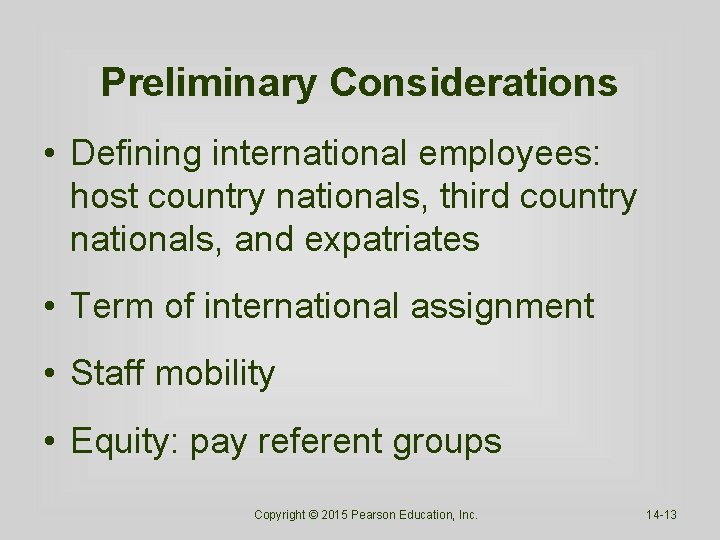 Preliminary Considerations

• Defining international employees: host country nationals, third country nationals, and expatriates

• Term of international assignment

• Staff mobility

• Equity: pay referent groups

Copyright © 2015 Pearson Education, Inc.

14-13